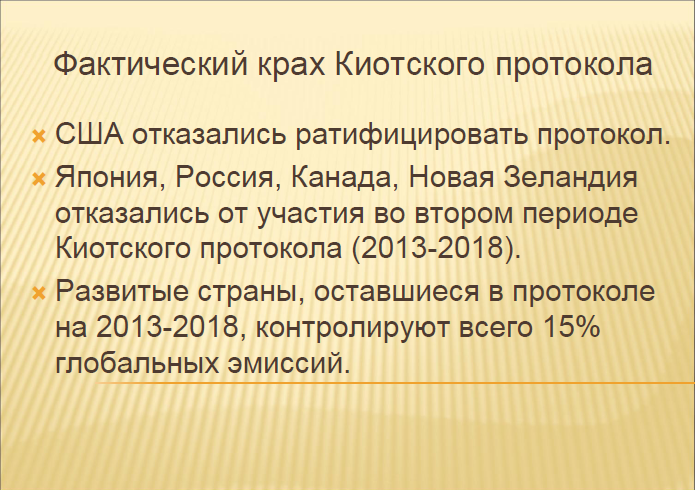 Фактический крах Киотского протокола

США отказались ратифицировать протокол.

Япония, Россия, Канада, Новая Зеландия отказались от участия во втором периоде Киотского протокола (2013-2018).

Развитые страны, оставшиеся в протоколе на 2013-2018, контролируют всего 15% глобальных эмиссий.